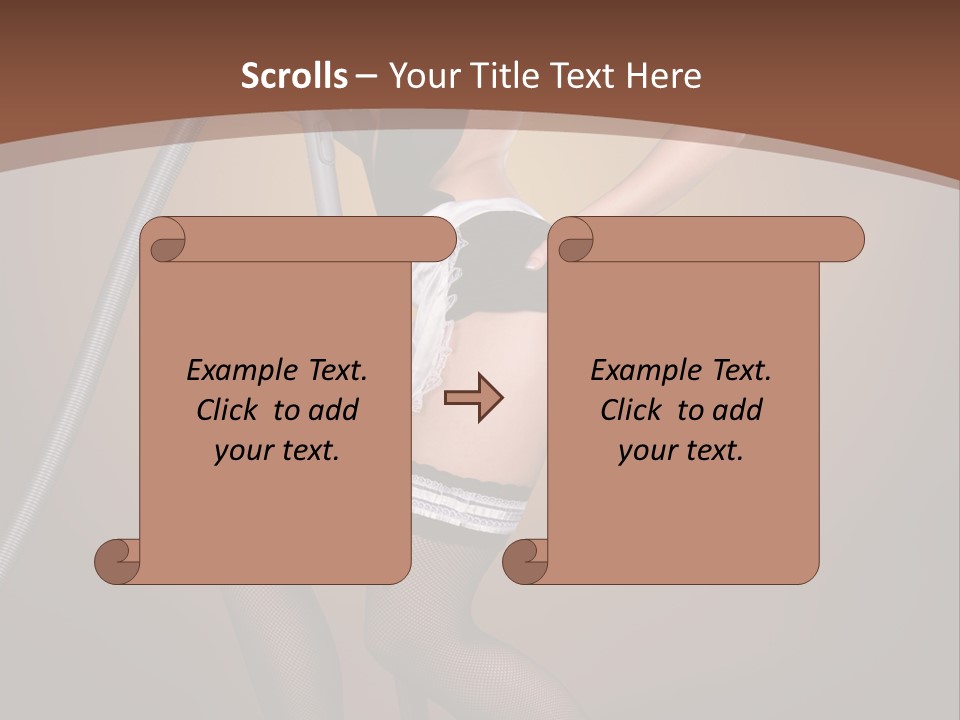 Scrolls – Your Title Text Here

Example Text. Click to add your text.

Example Text. Click to add your text.